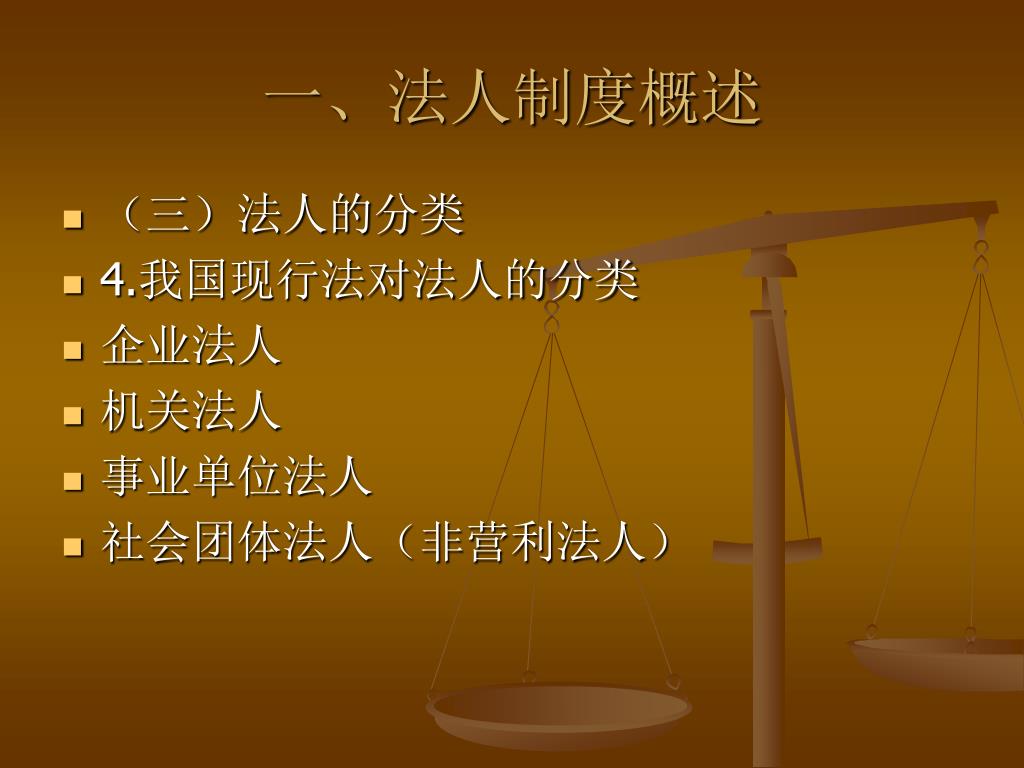 一、法人制度概述

- （三）法人的分类
- 4.我国现行法对法人的分类
- 企业法人
- 机关法人
- 事业单位法人
- 社会团体法人（非营利法人）